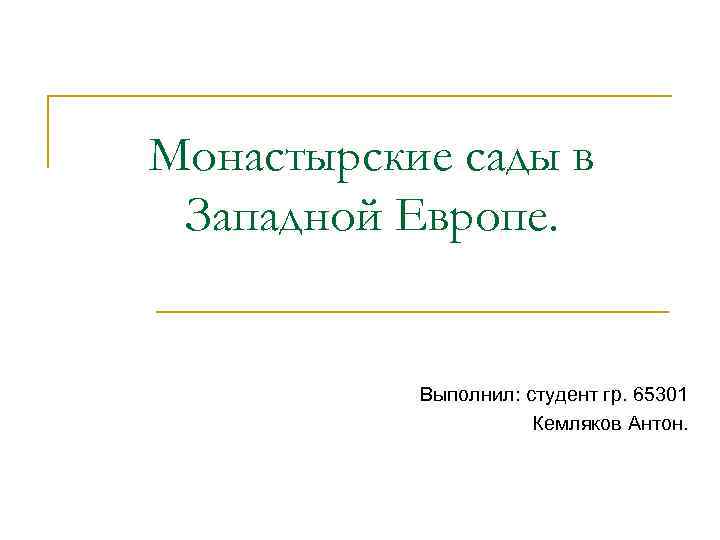 Монастырские сады в Западной Европе.

Выполнил: студент гр. 65301
Кемляков Антон.